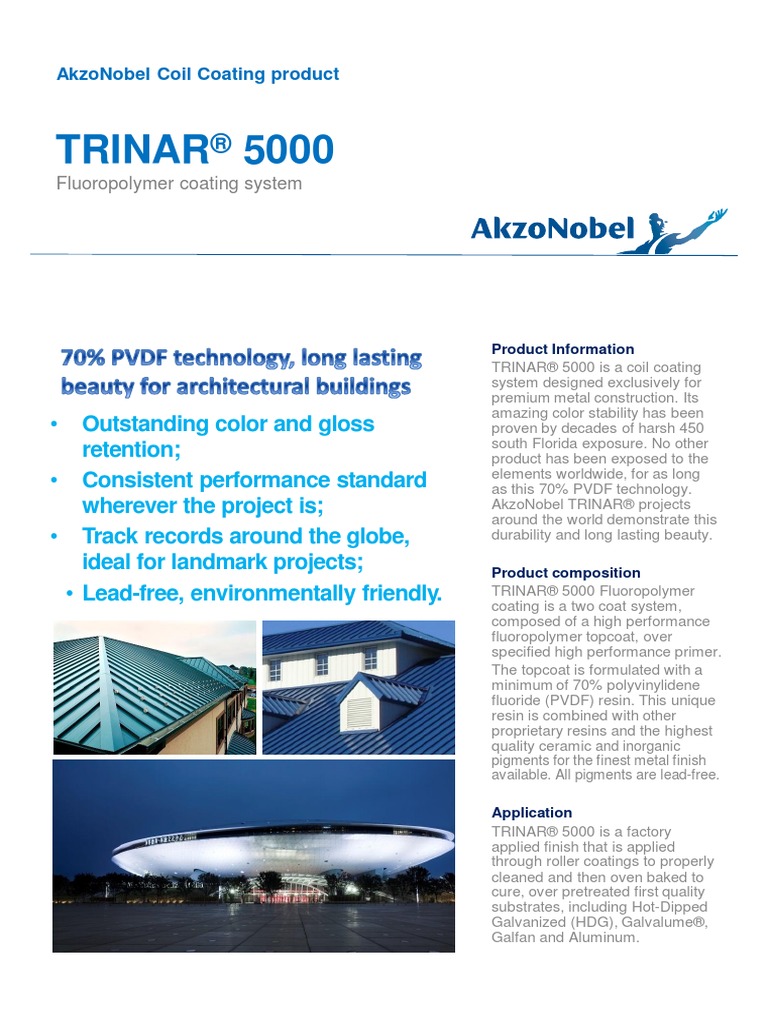 AkzoNobel Coil Coating product

TRINAR® 5000

Fluoropolymer coating system

AkzoNobel

70% PVDF technology, long lasting beauty for architectural buildings

• Outstanding color and gloss retention;
• Consistent performance standard wherever the project is;
• Track records around the globe, ideal for landmark projects;
• Lead-free, environmentally friendly.

Product Information
TRINAR® 5000 is a coil coating system designed exclusively for premium metal construction. Its amazing color stability has been proven by decades of harsh 450 south Florida exposure. No other product has been exposed to the elements worldwide, for as long as this 70% PVDF technology. AkzoNobel TRINAR® projects around the world demonstrate this durability and long lasting beauty.

Product composition
TRINAR® 5000 Fluoropolymer coating is a two coat system, composed of a high performance fluoropolymer topcoat, over specified high performance primer.
The topcoat is formulated with a minimum of 70% polyvinylidene fluoride (PVDF) resin. This unique resin is combined with other proprietary resins and the highest quality ceramic and inorganic pigments for the finest metal finish available. All pigments are lead-free.

Application
TRINAR® 5000 is a factory applied finish that is applied through roller coatings to properly cleaned and then oven baked to cure, over pretreated first quality substrates, including Hot-Dipped Galvanized (HDG), Galvalume®, Galfan and Aluminum.